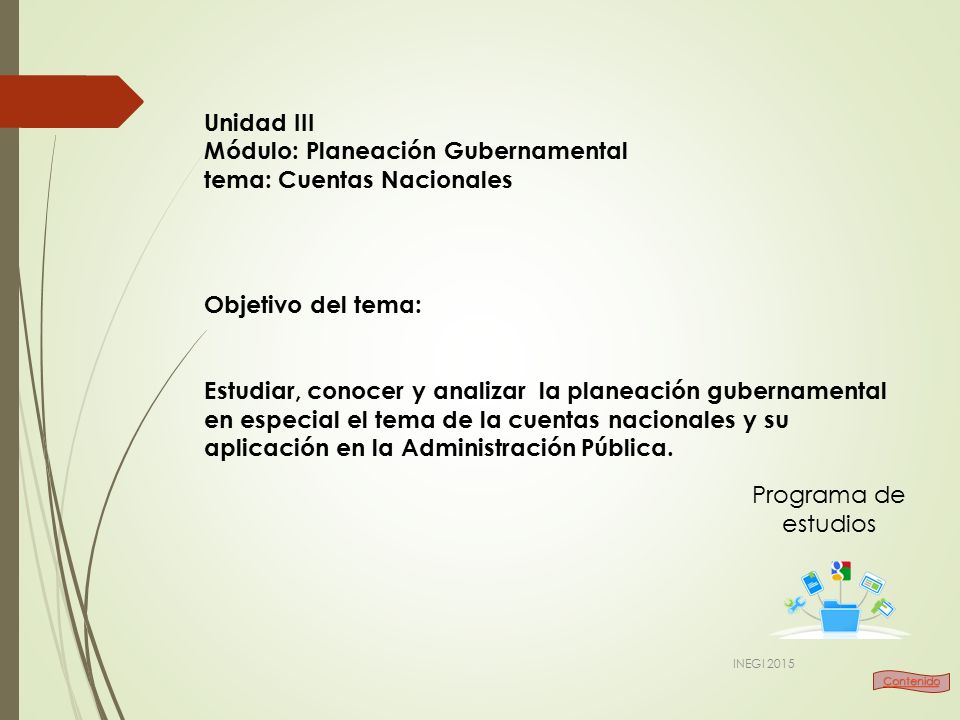 Unidad III
Módulo: Planeación Gubernamental
tema: Cuentas Nacionales

Objetivo del tema:

Estudiar, conocer y analizar la planeación gubernamental en especial el tema de la cuentas nacionales y su aplicación en la Administración Pública.

Programa de estudios

INEGI 2015

Contenido